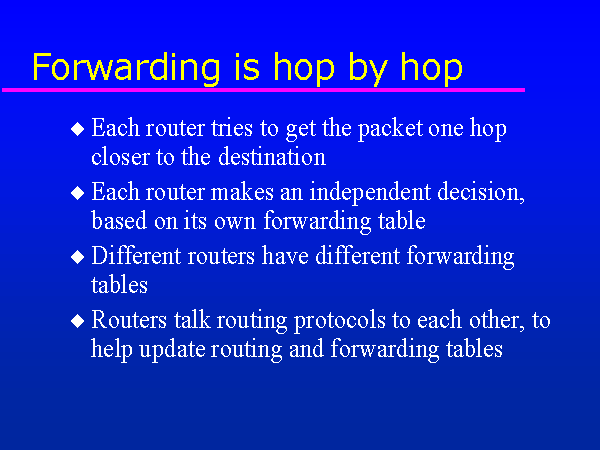 Forwarding is hop by hop

◆ Each router tries to get the packet one hop closer to the destination

◆ Each router makes an independent decision, based on its own forwarding table

◆ Different routers have different forwarding tables

◆ Routers talk routing protocols to each other, to help update routing and forwarding tables